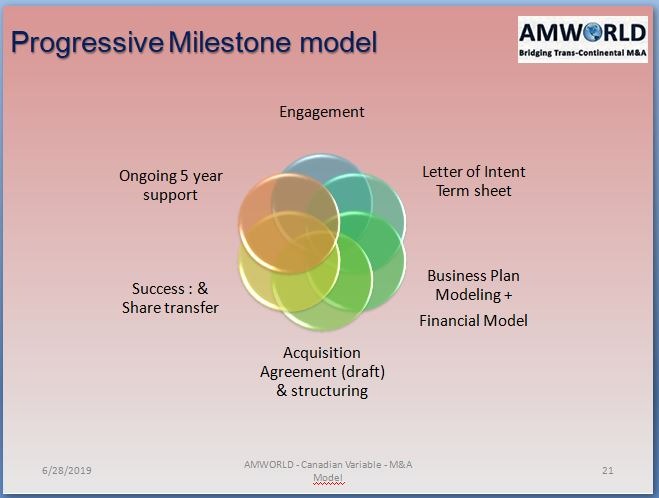 Progressive Milestone model

AMWORLD
Bridging Trans-Continental M&A

Engagement

Letter of Intent
Term sheet

Business Plan
Modeling +
Financial Model

Acquisition
Agreement (draft)
& structuring

Success : &
Share transfer

Ongoing 5 year
support

6/28/2019

AMWORLD - Canadian Variable - M&A Model

21